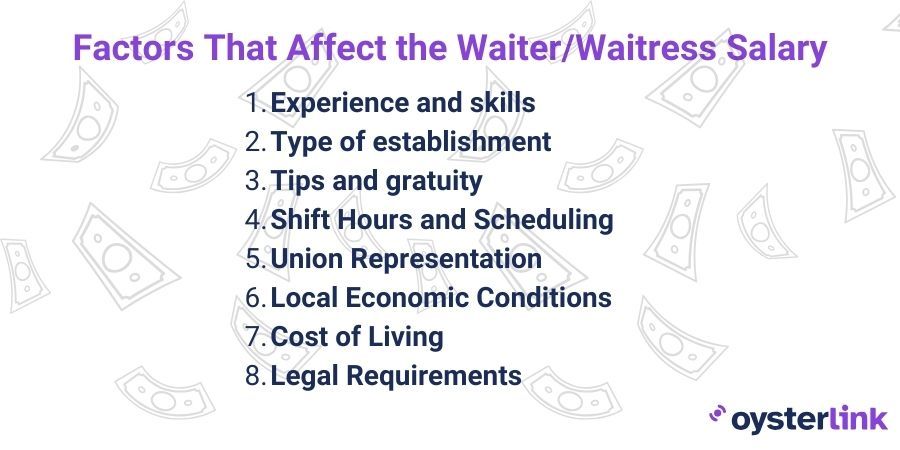 Factors That Affect the Waiter/Waitress Salary

1. Experience and skills
2. Type of establishment
3. Tips and gratuity
4. Shift Hours and Scheduling
5. Union Representation
6. Local Economic Conditions
7. Cost of Living
8. Legal Requirements

oysterlink